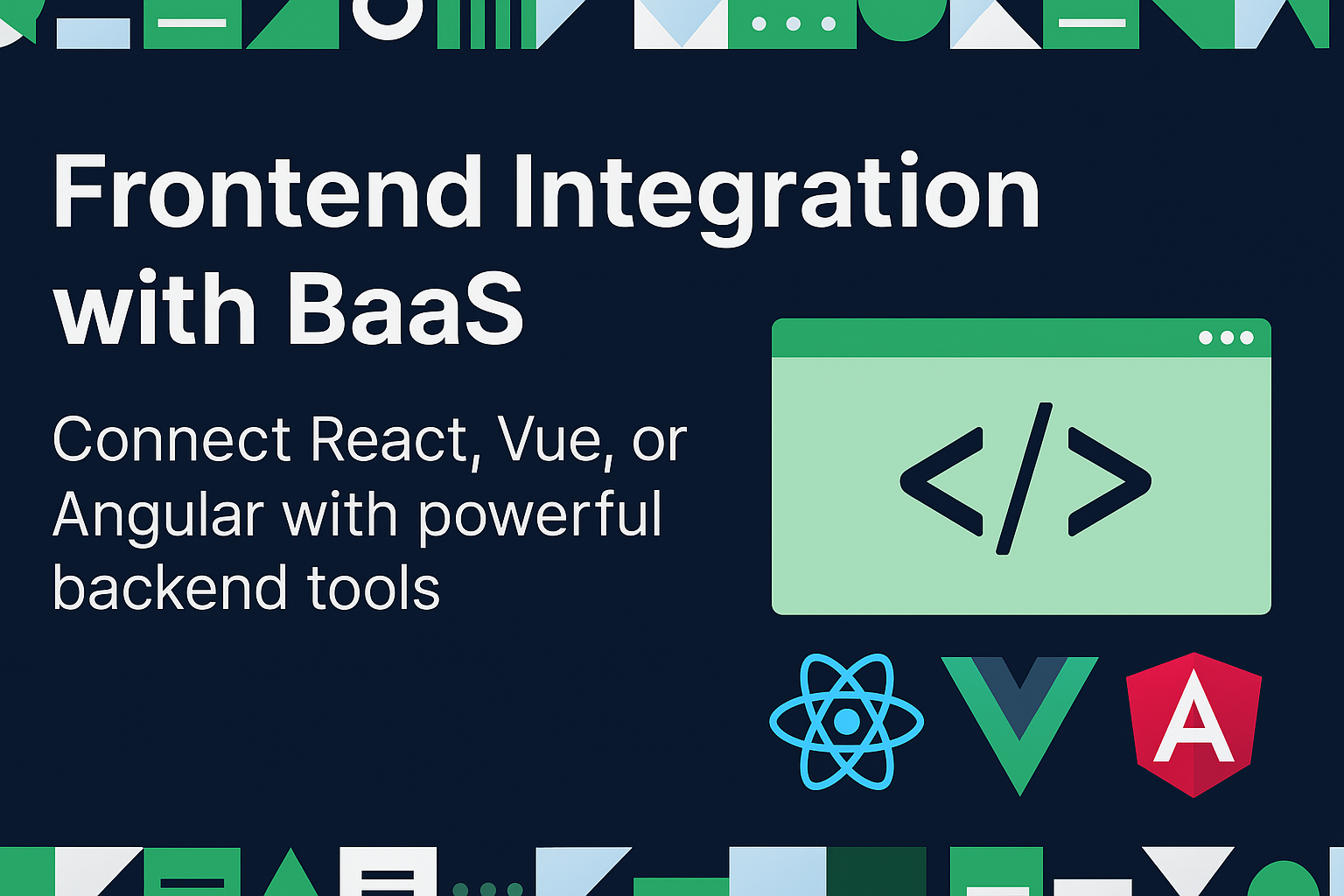 Frontend Integration with BaaS

Connect React, Vue, or Angular with powerful backend tools

</>

A